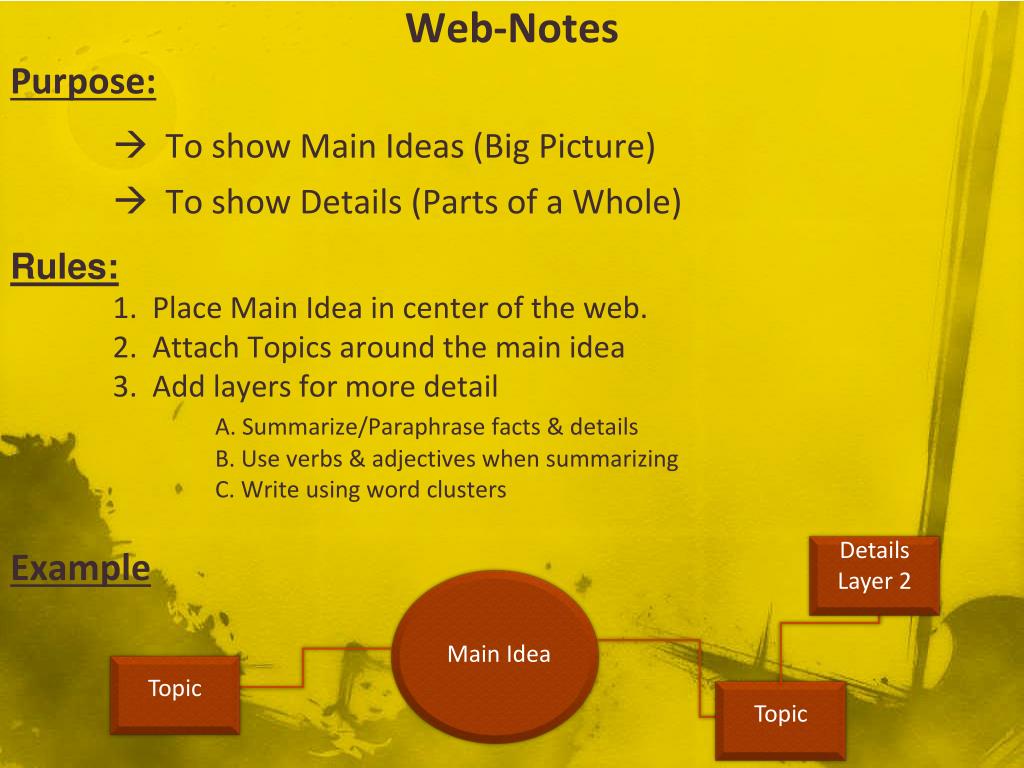 Web-Notes

Purpose:

→ To show Main Ideas (Big Picture)

→ To show Details (Parts of a Whole)

Rules:

1. Place Main Idea in center of the web.
2. Attach Topics around the main idea
3. Add layers for more detail

A. Summarize/Paraphrase facts & details
B. Use verbs & adjectives when summarizing
C. Write using word clusters

Example

Details Layer 2

Main Idea

Topic

Topic